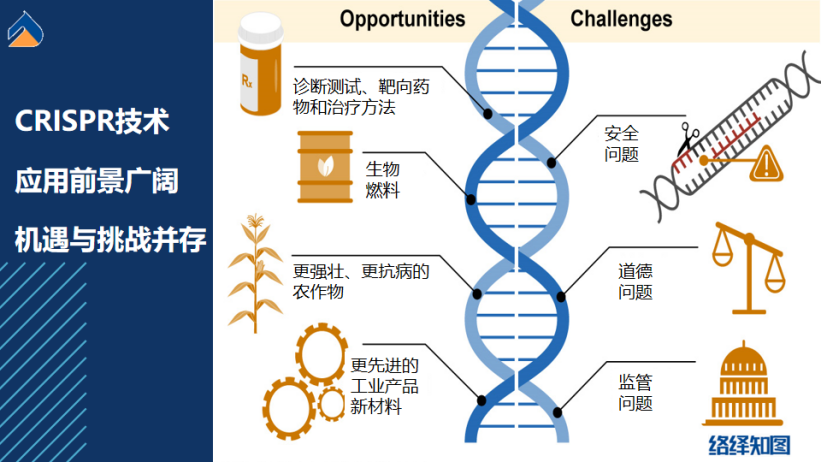 CRISPR技术

应用前景广阔

机遇与挑战并存

Opportunities

Challenges

Rx

诊断测试、靶向药物和治疗方法

生物燃料

更强壮、更抗病的农作物

更先进的工业产品新材料

安全问题

道德问题

监管问题

络绎知图